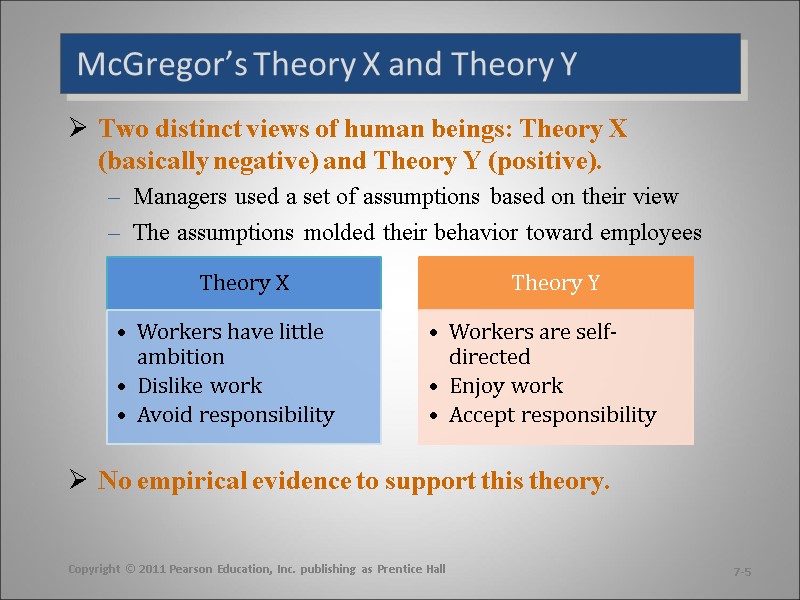 McGregor's Theory X and Theory Y

➢ Two distinct views of human beings: Theory X (basically negative) and Theory Y (positive).

– Managers used a set of assumptions based on their view

– The assumptions molded their behavior toward employees

Theory X

• Workers have little ambition
• Dislike work
• Avoid responsibility

Theory Y

• Workers are self-directed
• Enjoy work
• Accept responsibility

➢ No empirical evidence to support this theory.

Copyright © 2011 Pearson Education, Inc. publishing as Prentice Hall

7-5